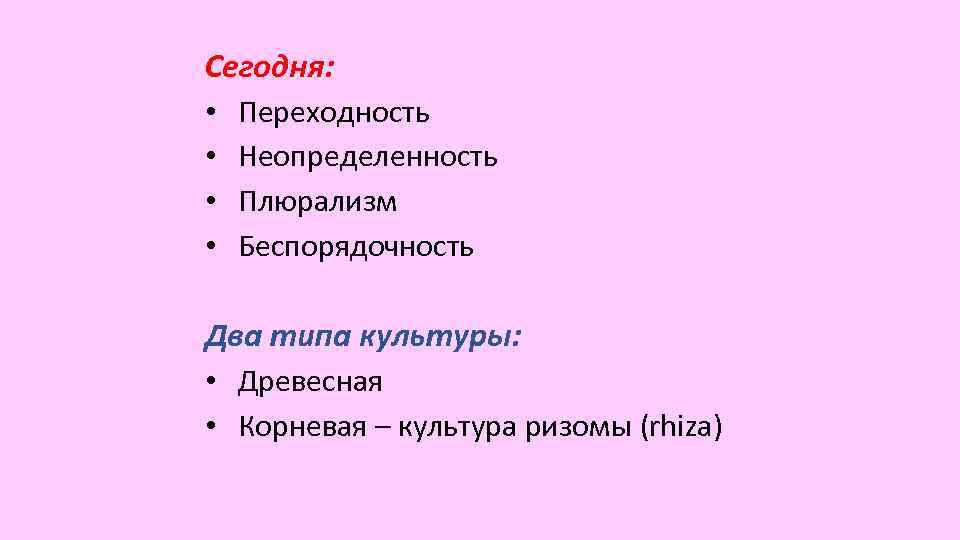 Сегодня:
• Переходность
• Неопределенность
• Плюрализм
• Беспорядочность

Два типа культуры:
• Древесная
• Корневая – культура ризомы (rhiza)